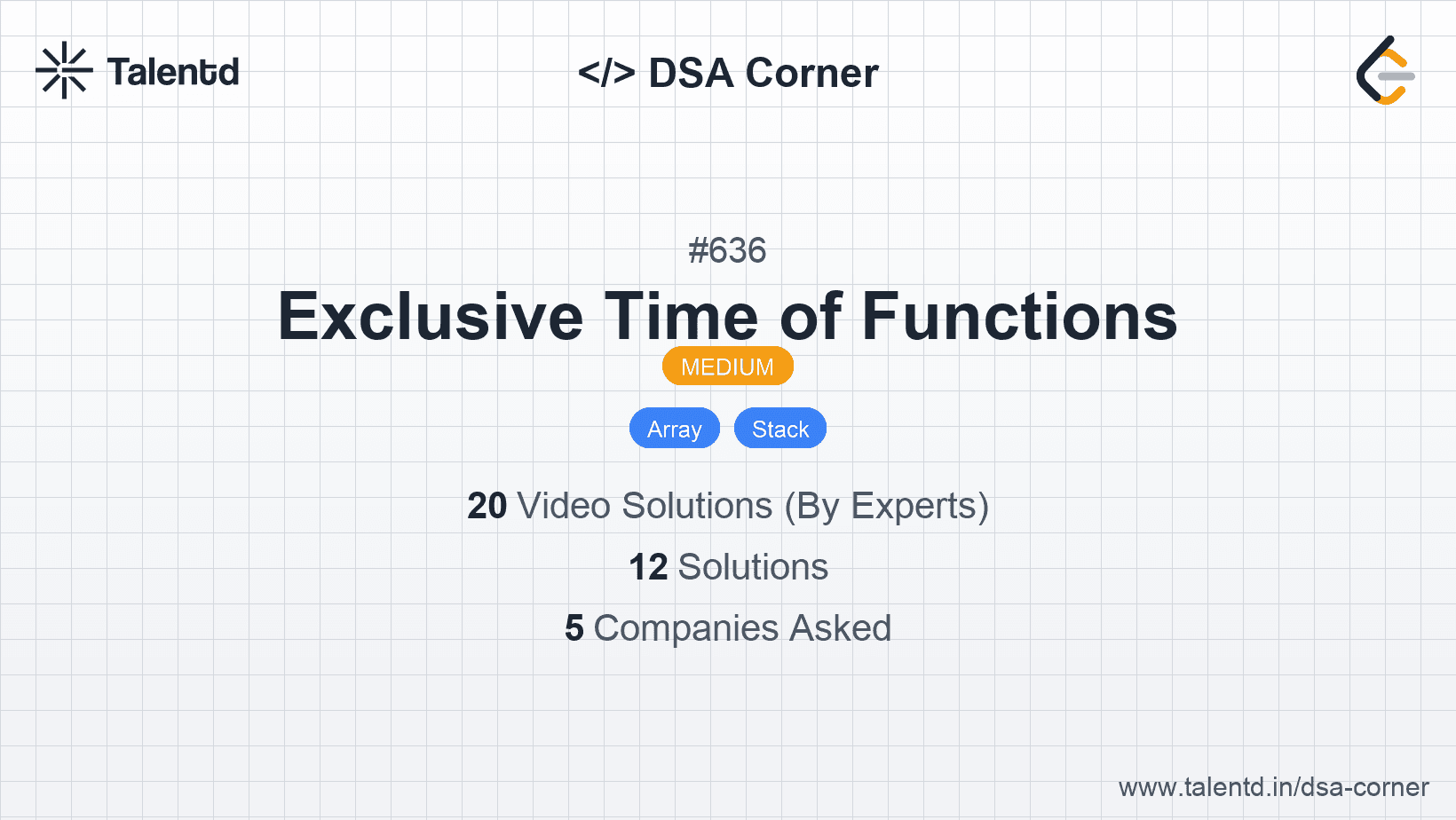 Talentd

</> DSA Corner

#636

Exclusive Time of Functions

MEDIUM

Array Stack

20 Video Solutions (By Experts)

12 Solutions

5 Companies Asked

www.talentd.in/dsa-corner